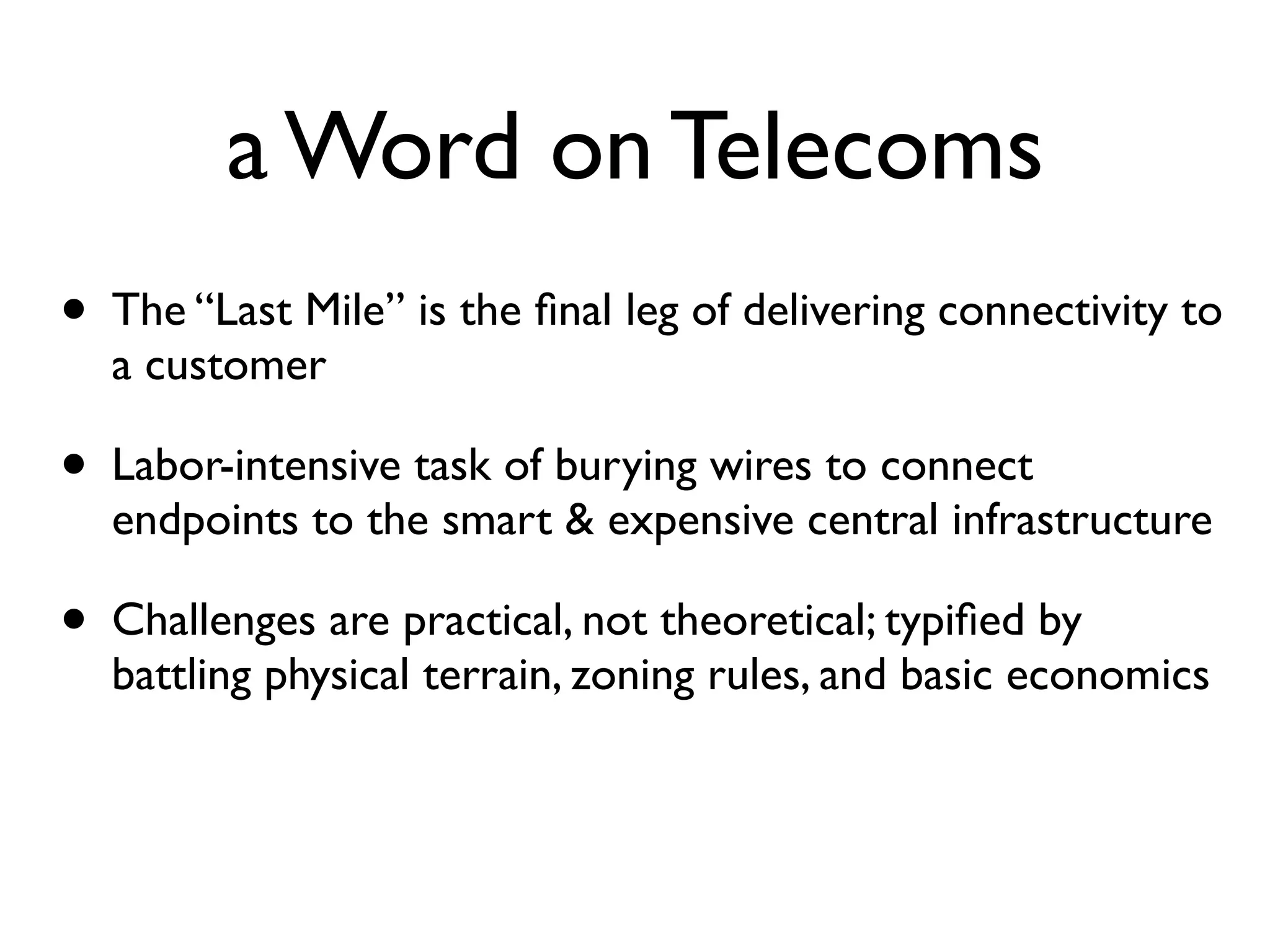 a Word on Telecoms

• The “Last Mile” is the final leg of delivering connectivity to a customer

• Labor-intensive task of burying wires to connect endpoints to the smart & expensive central infrastructure

• Challenges are practical, not theoretical; typified by battling physical terrain, zoning rules, and basic economics